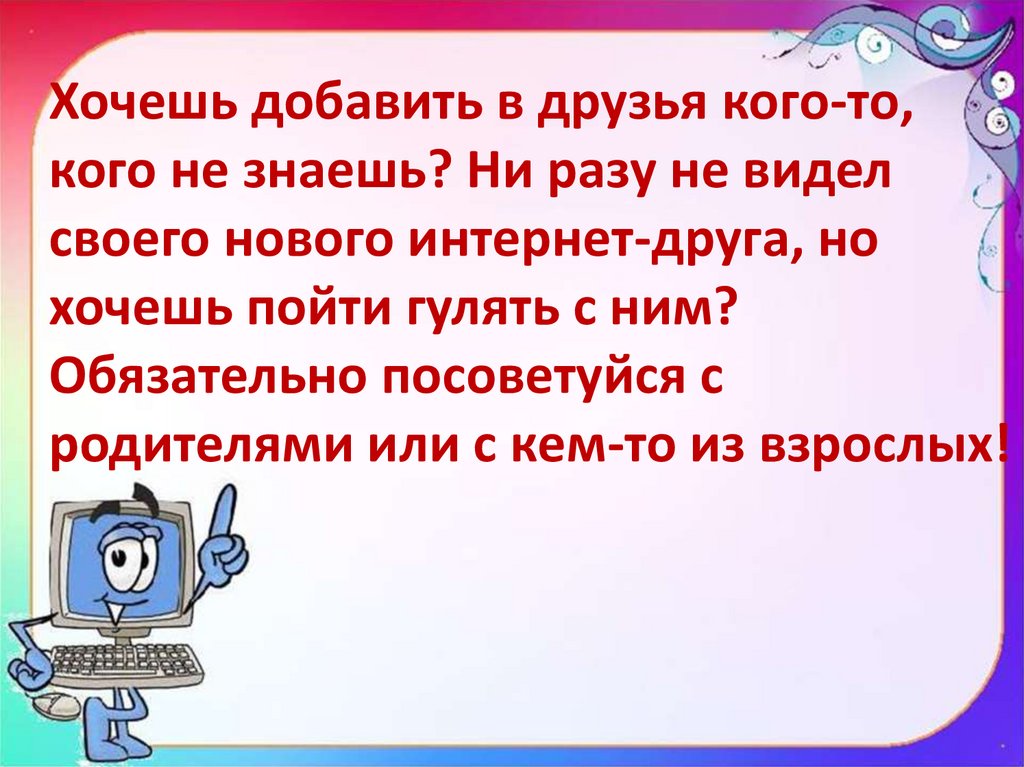 Хочешь добавить в друзья кого-то, кого не знаешь? Ни разу не видел своего нового интернет-друга, но хочешь пойти гулять с ним? Обязательно посоветуйся с родителями или с кем-то из взрослых!